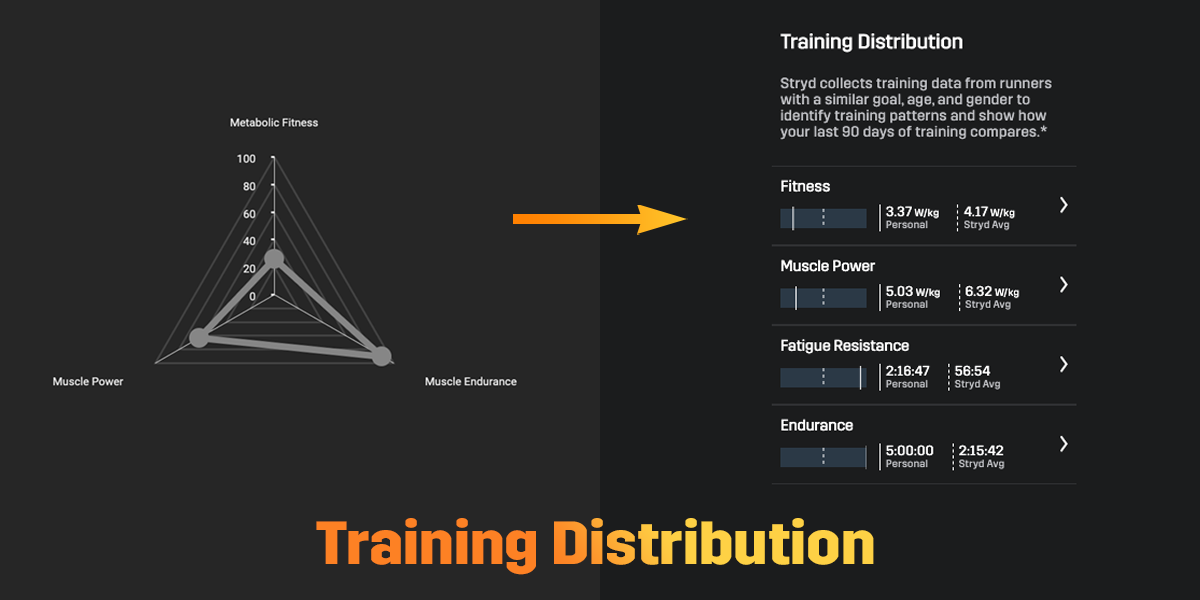 Metabolic Fitness

100
80
60
40
20
0

Muscle Power

Muscle Endurance

Training Distribution

Stryd collects training data from runners with a similar goal, age, and gender to identify training patterns and show how your last 90 days of training compares.*

Fitness
3.37 W/kg Personal
4.17 W/kg Stryd Avg

Muscle Power
5.03 W/kg Personal
6.32 W/kg Stryd Avg

Fatigue Resistance
2:16:47 Personal
56:54 Stryd Avg

Endurance
5:00:00 Personal
2:15:42 Stryd Avg

Training Distribution